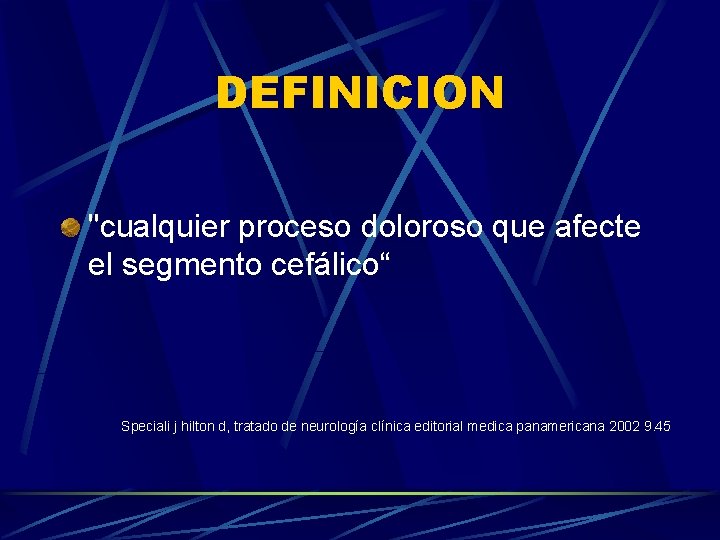 DEFINICION

"cualquier proceso doloroso que afecte el segmento cefálico“

Speciali j hilton d, tratado de neurología clínica editorial medica panamericana 2002 9.45